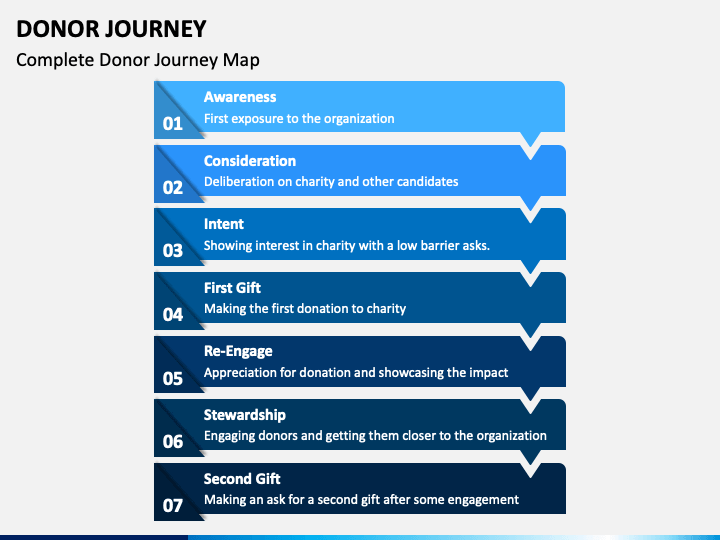 DONOR JOURNEY

Complete Donor Journey Map

01
Awareness
First exposure to the organization

02
Consideration
Deliberation on charity and other candidates

03
Intent
Showing interest in charity with a low barrier asks.

04
First Gift
Making the first donation to charity

05
Re-Engage
Appreciation for donation and showcasing the impact

06
Stewardship
Engaging donors and getting them closer to the organization

07
Second Gift
Making an ask for a second gift after some engagement